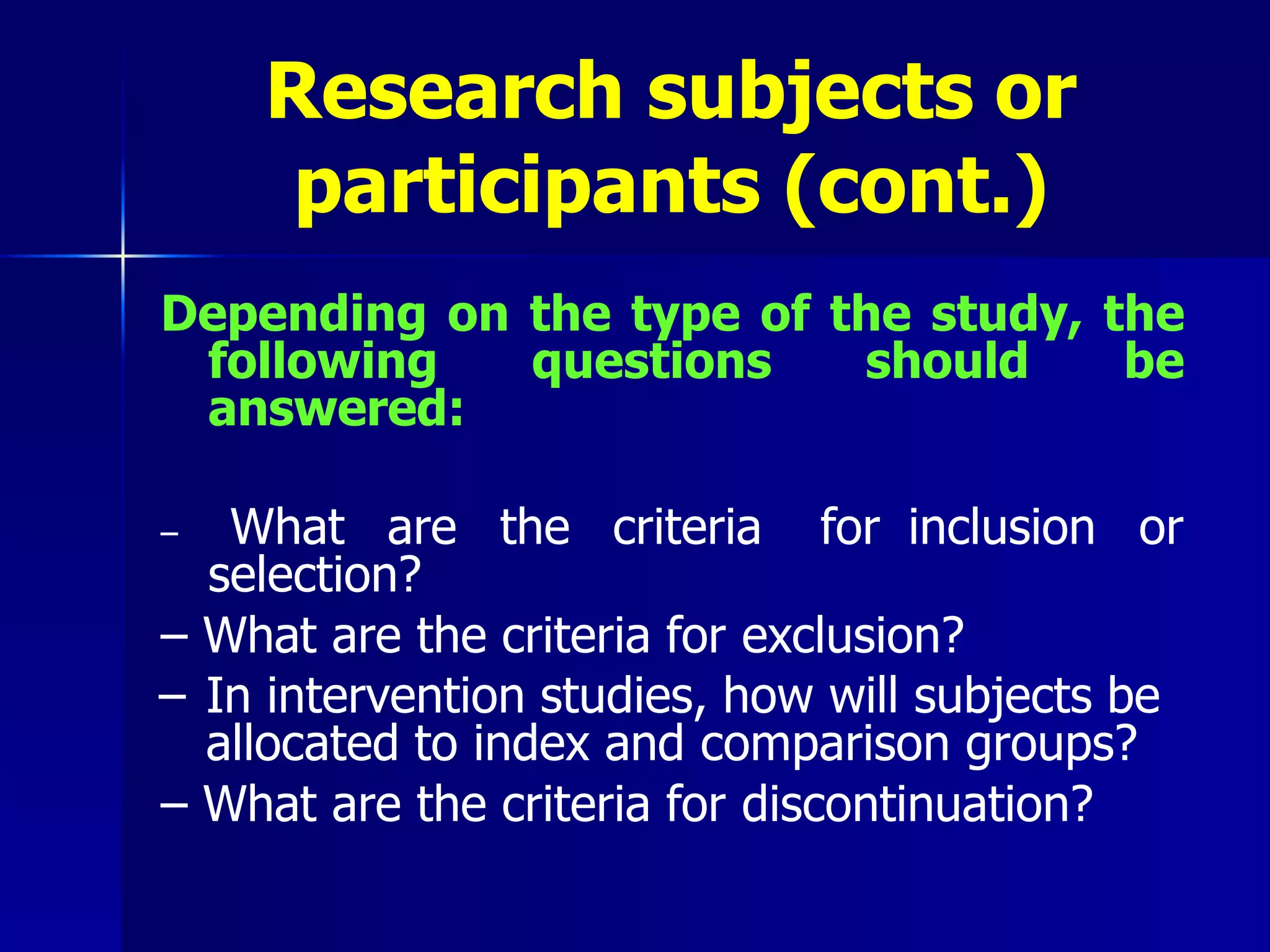 Research subjects or participants (cont.)

Depending on the type of the study, the following questions should be answered:

– What are the criteria for inclusion or selection?
– What are the criteria for exclusion?
– In intervention studies, how will subjects be allocated to index and comparison groups?
– What are the criteria for discontinuation?